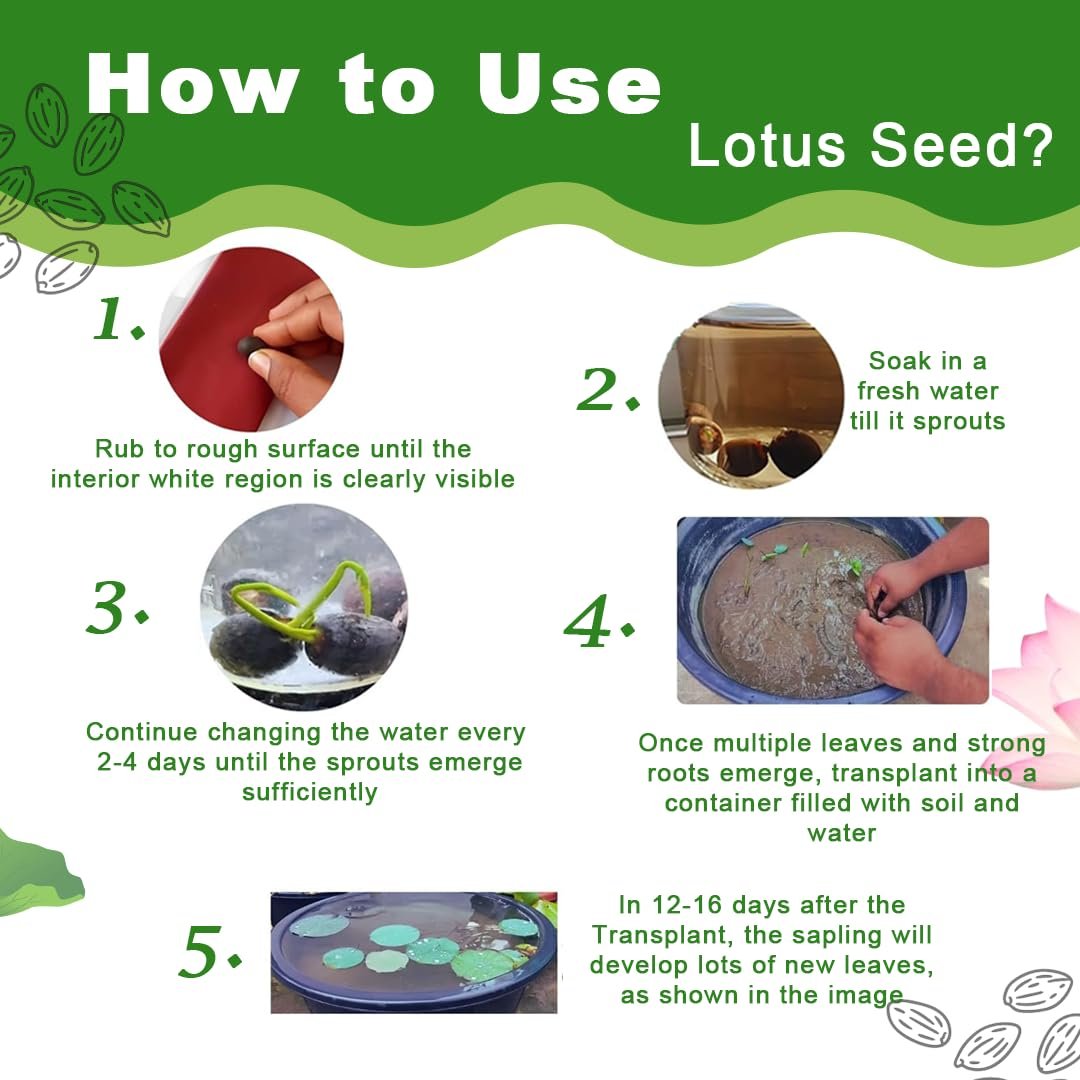 How to Use
Lotus Seed?

1.
Rub to rough surface until the interior white region is clearly visible

2.
Soak in a fresh water till it sprouts

3.
Continue changing the water every 2-4 days until the sprouts emerge sufficiently

4.
Once multiple leaves and strong roots emerge, transplant into a container filled with soil and water

5.
In 12-16 days after the Transplant, the sapling will develop lots of new leaves, as shown in the image